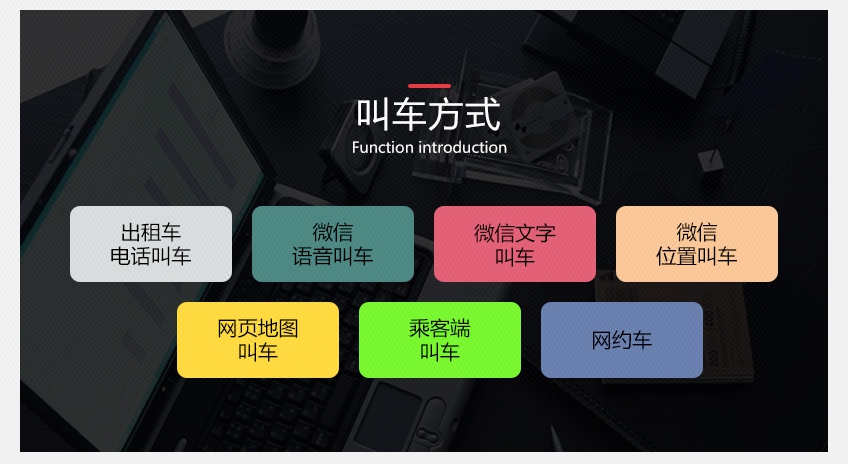 叫车方式
Function introduction

出租车
电话叫车

微信
语音叫车

微信文字
叫车

微信
位置叫车

网页地图
叫车

乘客端
叫车

网约车